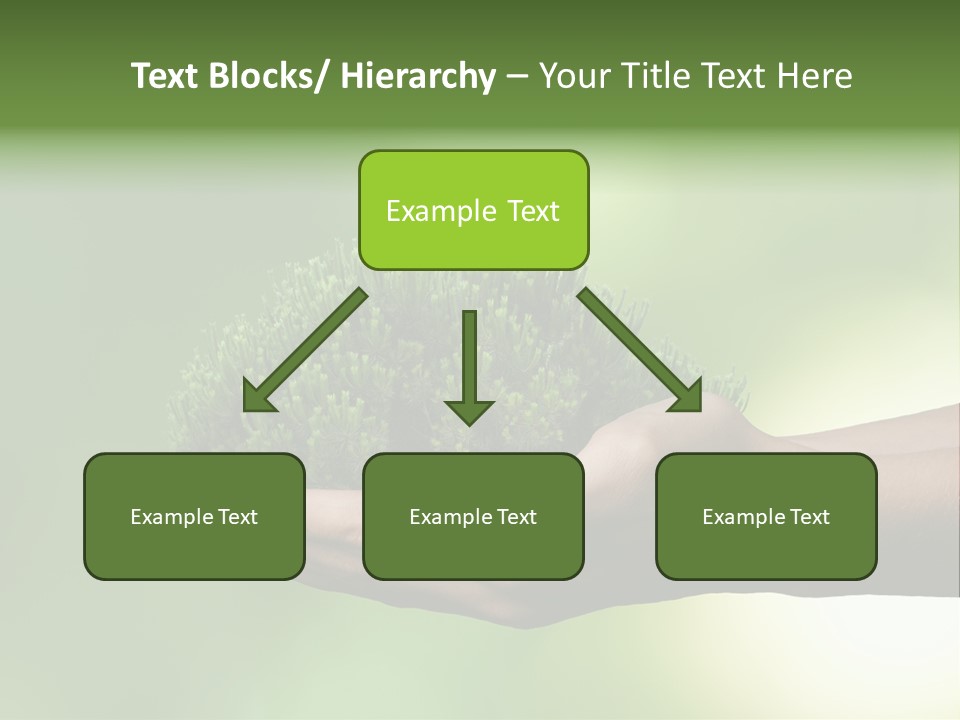 Text Blocks/ Hierarchy – Your Title Text Here

Example Text

Example Text

Example Text

Example Text